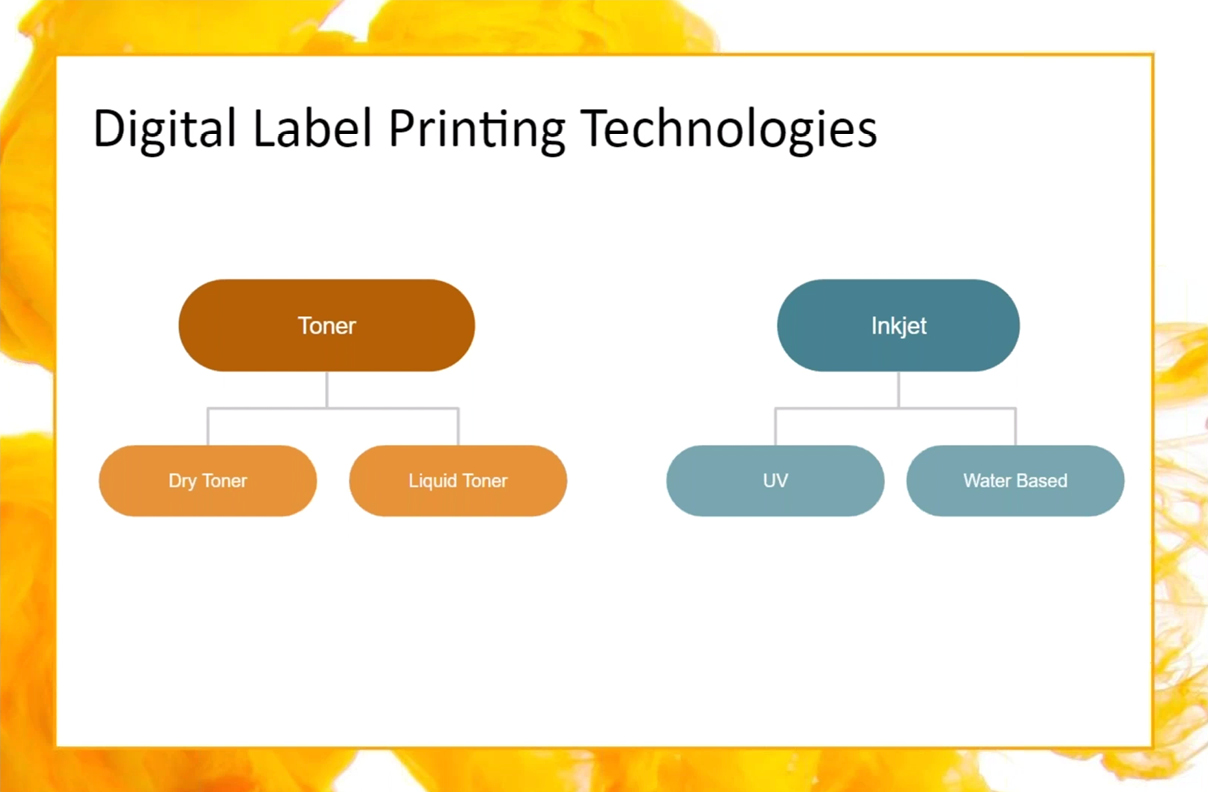 Digital Label Printing Technologies

Toner

Dry Toner

Liquid Toner

Inkjet

UV

Water Based